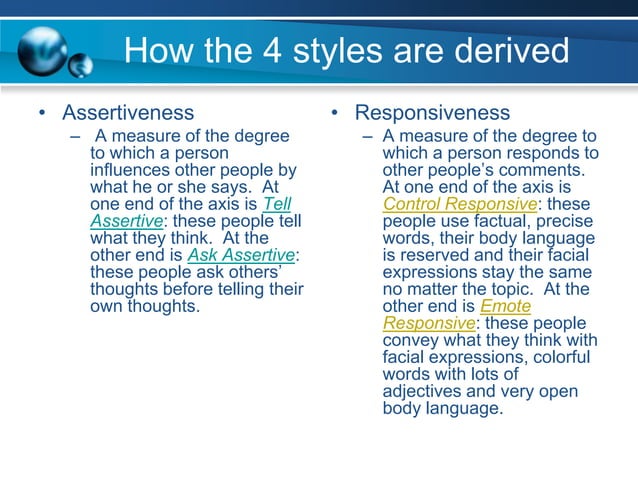 How the 4 styles are derived

• Assertiveness
– A measure of the degree to which a person influences other people by what he or she says. At one end of the axis is Tell Assertive: these people tell what they think. At the other end is Ask Assertive: these people ask others' thoughts before telling their own thoughts.

• Responsiveness
– A measure of the degree to which a person responds to other people's comments. At one end of the axis is Control Responsive: these people use factual, precise words, their body language is reserved and their facial expressions stay the same no matter the topic. At the other end is Emote Responsive: these people convey what they think with facial expressions, colorful words with lots of adjectives and very open body language.